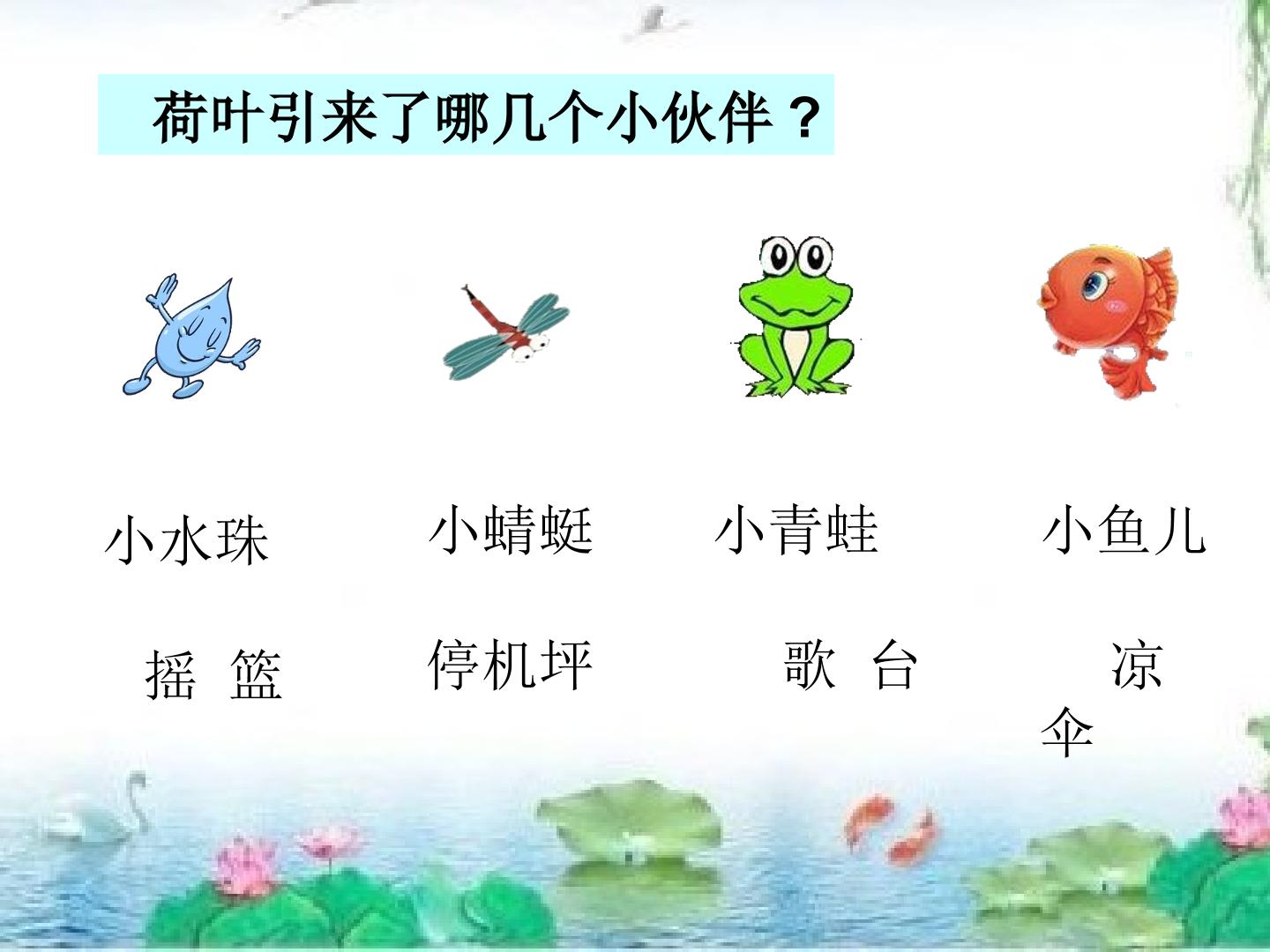 荷叶引来了哪几个小伙伴？

小水珠

小蜻蜓

小青蛙

小鱼儿

摇 篮

停机坪

歌 台

凉伞